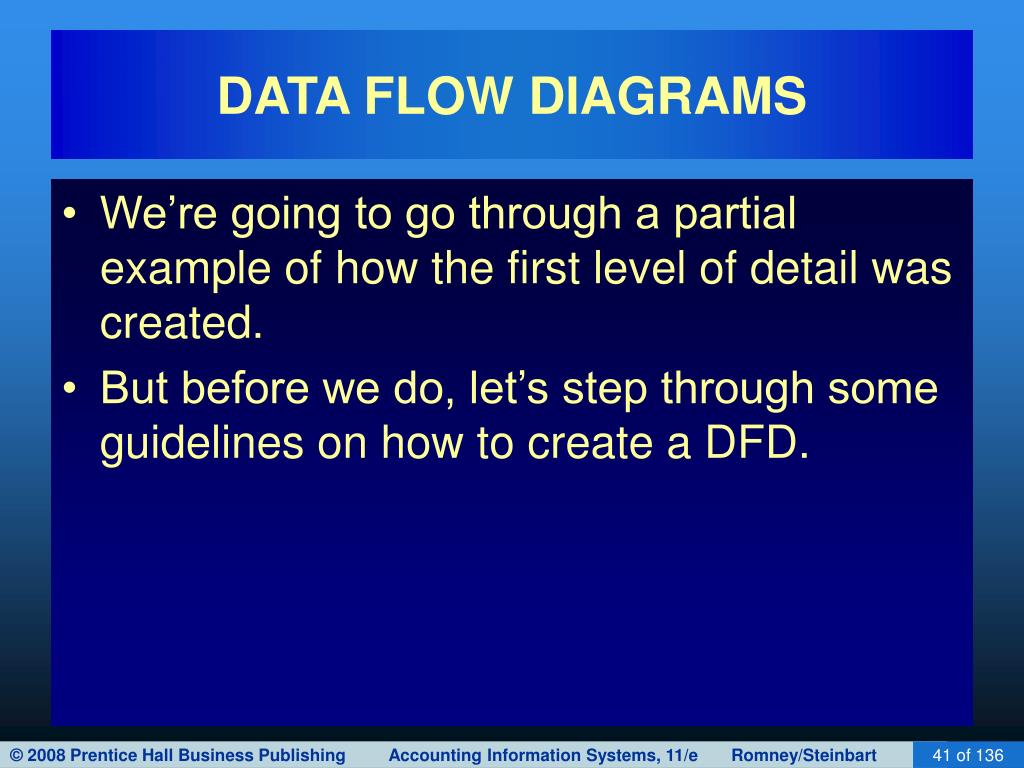 DATA FLOW DIAGRAMS

• We’re going to go through a partial example of how the first level of detail was created.

• But before we do, let’s step through some guidelines on how to create a DFD.

© 2008 Prentice Hall Business Publishing Accounting Information Systems, 11/e Romney/Steinbart 41 of 136